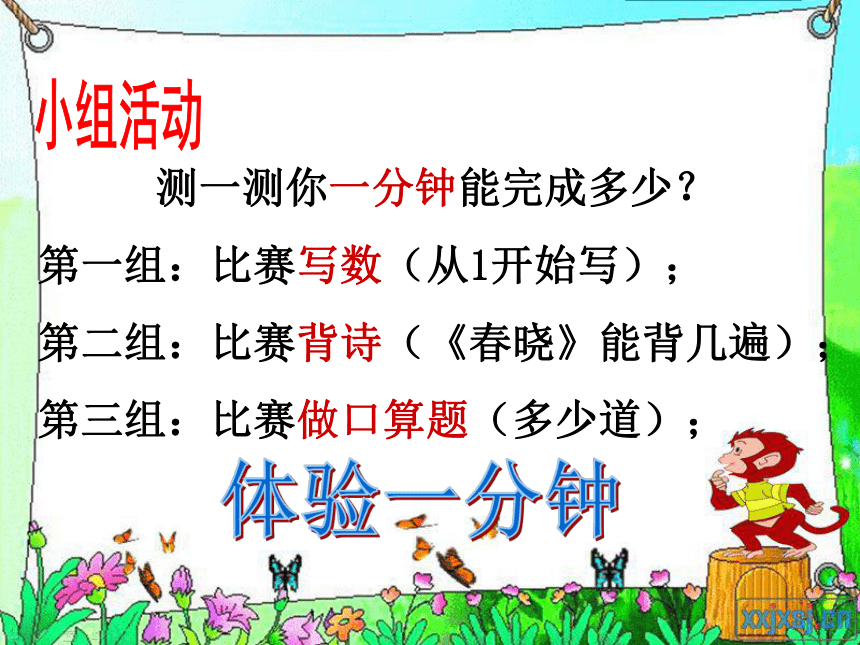 小组活动

测一测你一分钟能完成多少？

第一组：比赛写数（从1开始写）；

第二组：比赛背诗（《春晓》能背几遍）；

第三组：比赛做口算题（多少道）；

体验一分钟

xxjxsj.cn